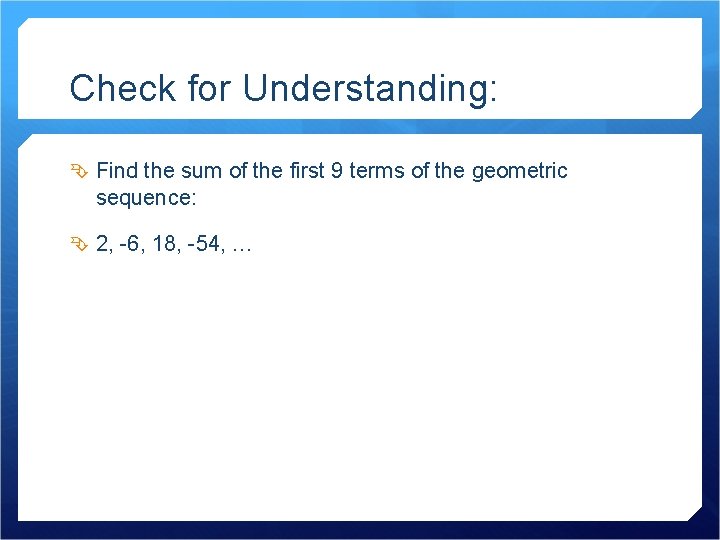 Check for Understanding:

Find the sum of the first 9 terms of the geometric sequence:

2, -6, 18, -54, …